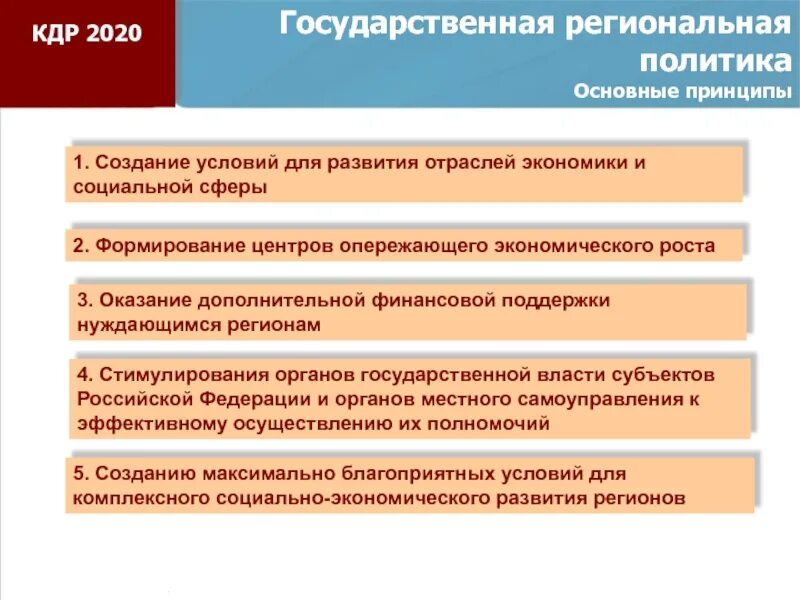 КДР 2020

Государственная региональная политика
Основные принципы

1. Создание условий для развития отраслей экономики и социальной сферы

2. Формирование центров опережающего экономического роста

3. Оказание дополнительной финансовой поддержки нуждающимся регионам

4. Стимулирования органов государственной власти субъектов Российской Федерации и органов местного самоуправления к эффективному осуществлению их полномочий

5. Созданию максимально благоприятных условий для комплексного социально-экономического развития регионов